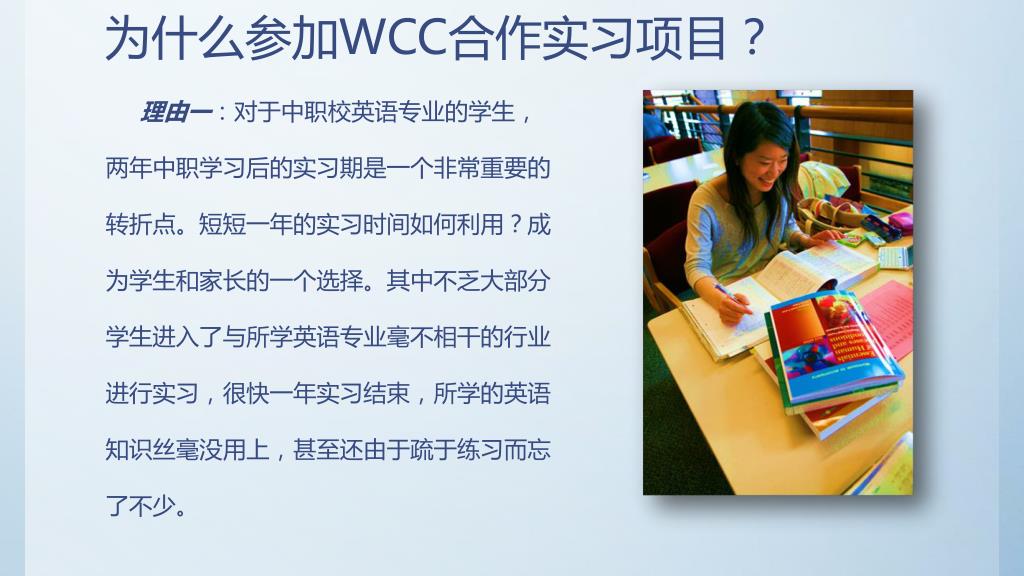 为什么参加WCC合作实习项目？

理由一：对于中职校英语专业的学生，两年中职学习后的实习期是一个非常重要的转折点。短短一年的实习时间如何利用？成为学生和家长的一个选择。其中不乏大部分学生进入了与所学英语专业毫不相干的行业进行实习，很快一年实习结束，所学的英语知识丝毫没用上，甚至还由于疏于练习而忘了不少。